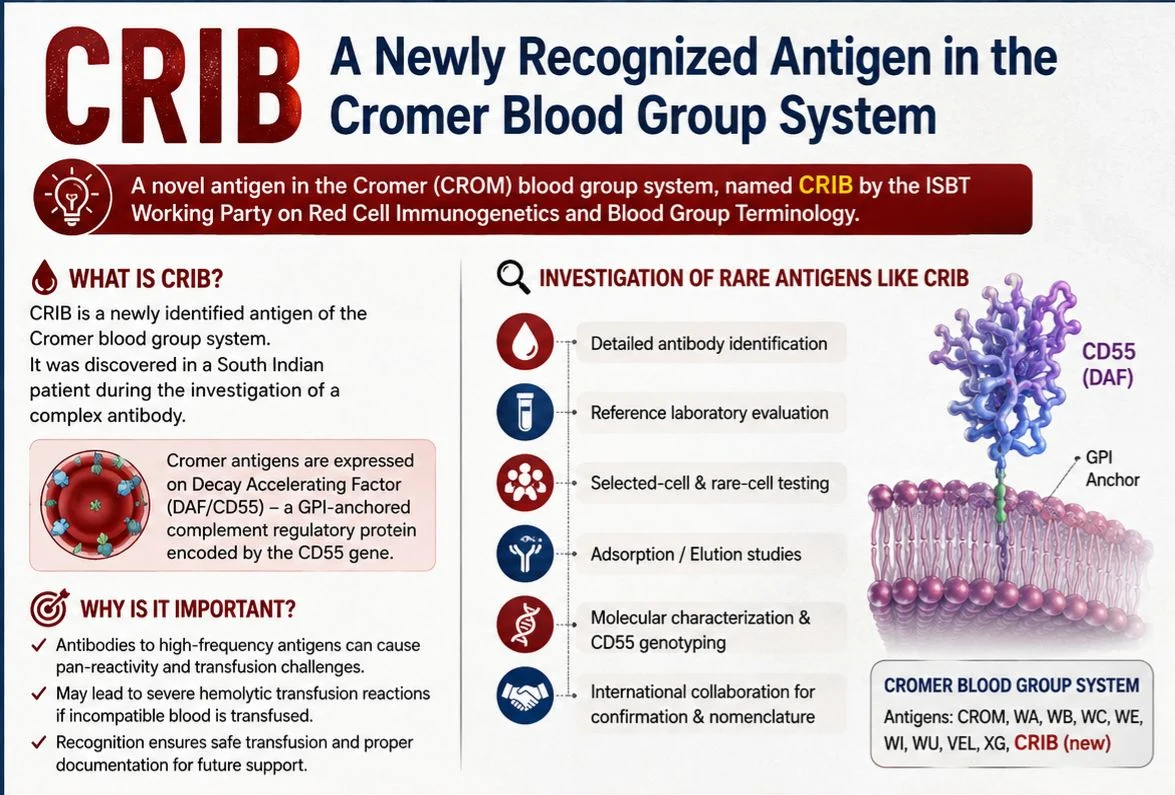 CRIB A Newly Recognized Antigen in the Cromer Blood Group System

A novel antigen in the Cromer (CROM) blood group system, named CRIB by the ISBT Working Party on Red Cell Immunogenetics and Blood Group Terminology.

WHAT IS CRIB?

CRIB is a newly identified antigen of the Cromer blood group system.
It was discovered in a South Indian patient during the investigation of a complex antibody.

Cromer antigens are expressed on Decay Accelerating Factor (DAF/CD55) – a GPI-anchored complement regulatory protein encoded by the CD55 gene.

WHY IS IT IMPORTANT?

✓ Antibodies to high-frequency antigens can cause pan-reactivity and transfusion challenges.
✓ May lead to severe hemolytic transfusion reactions if incompatible blood is transfused.
✓ Recognition ensures safe transfusion and proper documentation for future support.

INVESTIGATION OF RARE ANTIGENS LIKE CRIB

Detailed antibody identification
Reference laboratory evaluation
Selected-cell & rare-cell testing
Adsorption / Elution studies
Molecular characterization & CD55 genotyping
International collaboration for confirmation & nomenclature

CD55 (DAF)

GPI Anchor

CROMER BLOOD GROUP SYSTEM
Antigens: CROM, WA, WB, WC, WE, WI, WU, VEL, XG, CRIB (new)